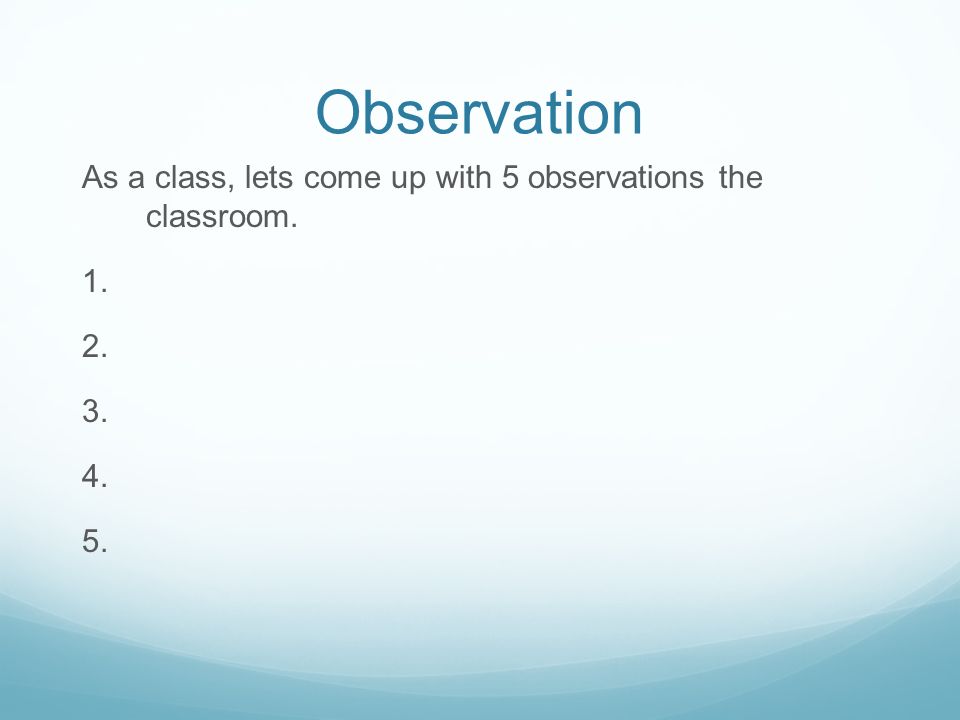 Observation

As a class, lets come up with 5 observations the classroom.

1.

2.

3.

4.

5.